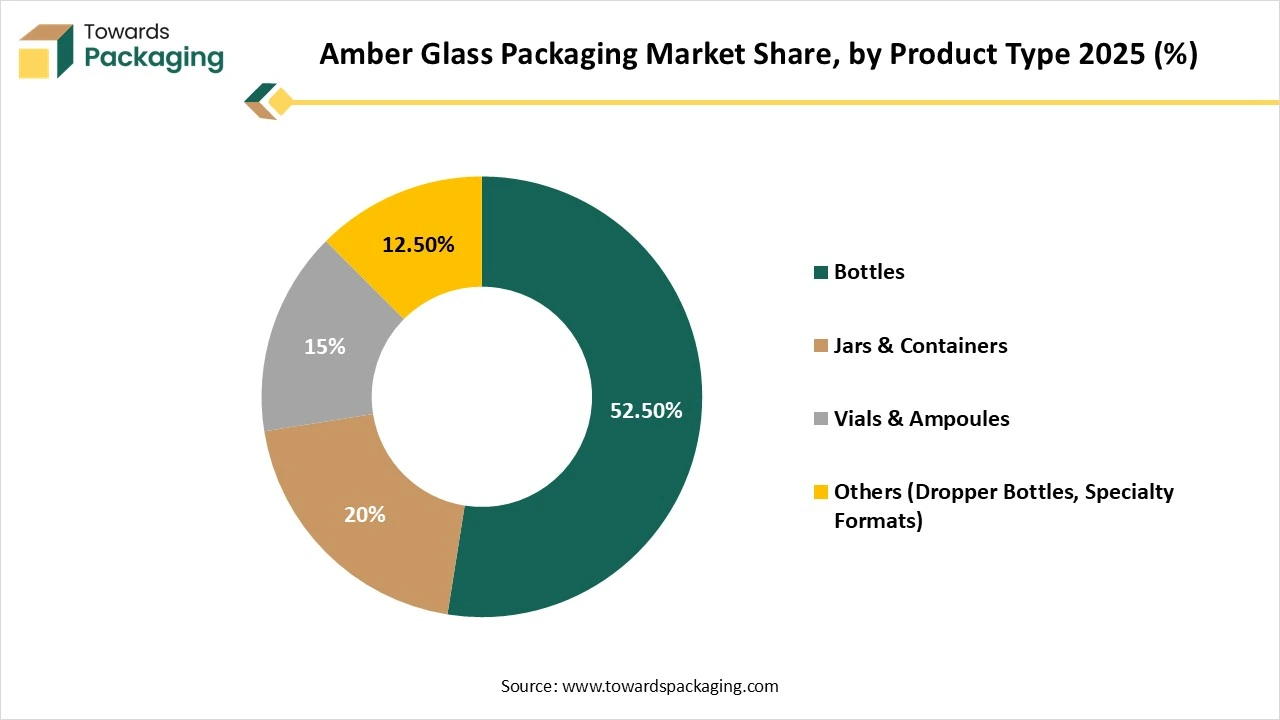 Towards Packaging

Amber Glass Packaging Market Share, by Product Type 2025 (%)

12.50%

15%

20%

52.50%

Bottles

Jars & Containers

Vials & Ampoules

Others (Dropper Bottles, Specialty Formats)

Source: www.towardspackaging.com